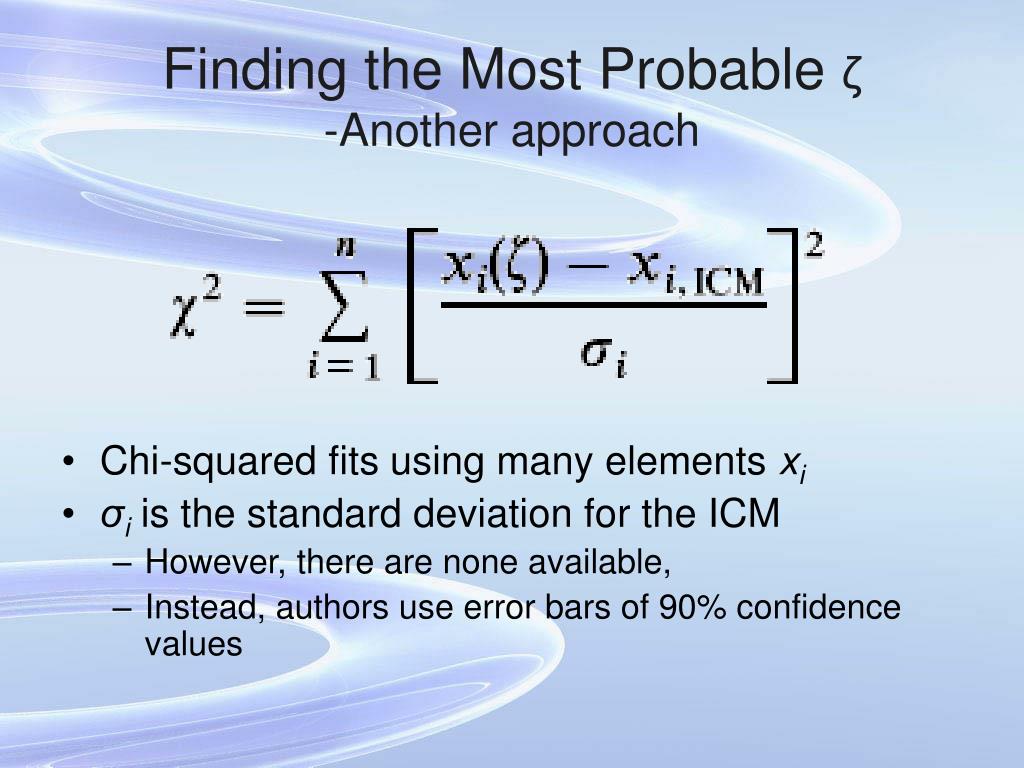 Finding the Most Probable $\zeta$
-Another approach

$\chi^2 = \sum_{i=1}^{n} \left[ \frac{x_i(\zeta) - x_{i,\mathrm{ICM}}}{\sigma_i} \right]^2$

• Chi-squared fits using many elements $x_i$
• $\sigma_i$ is the standard deviation for the ICM
– However, there are none available,
– Instead, authors use error bars of 90% confidence values